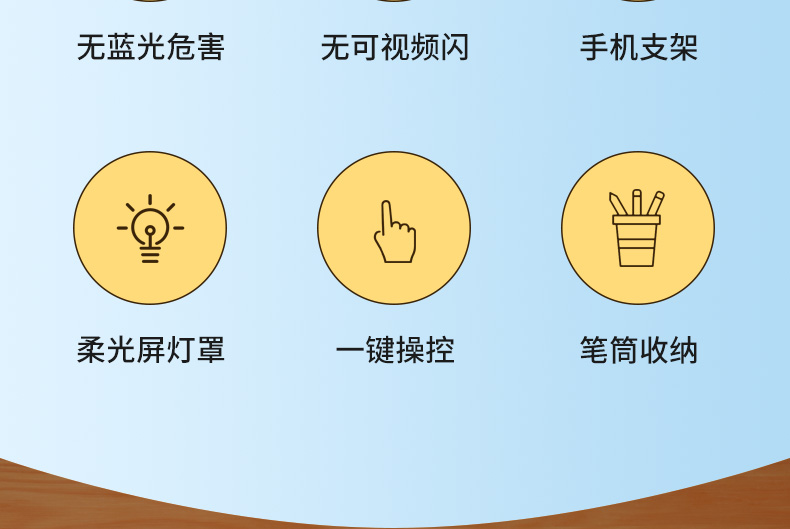 无蓝光危害

无可视频闪

手机支架

柔光屏灯罩

一键操控

笔筒收纳